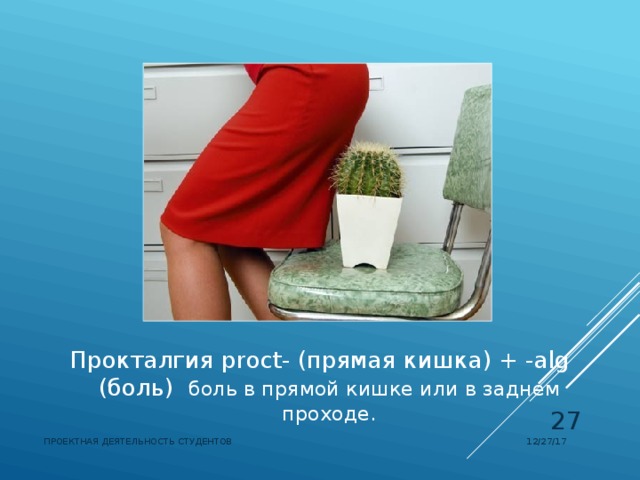 Прокталгия proct- (прямая кишка) + -alg (боль) боль в прямой кишке или в заднем проходе.

27

ПРОЕКТНАЯ ДЕЯТЕЛЬНОСТЬ СТУДЕНТОВ

12/27/17